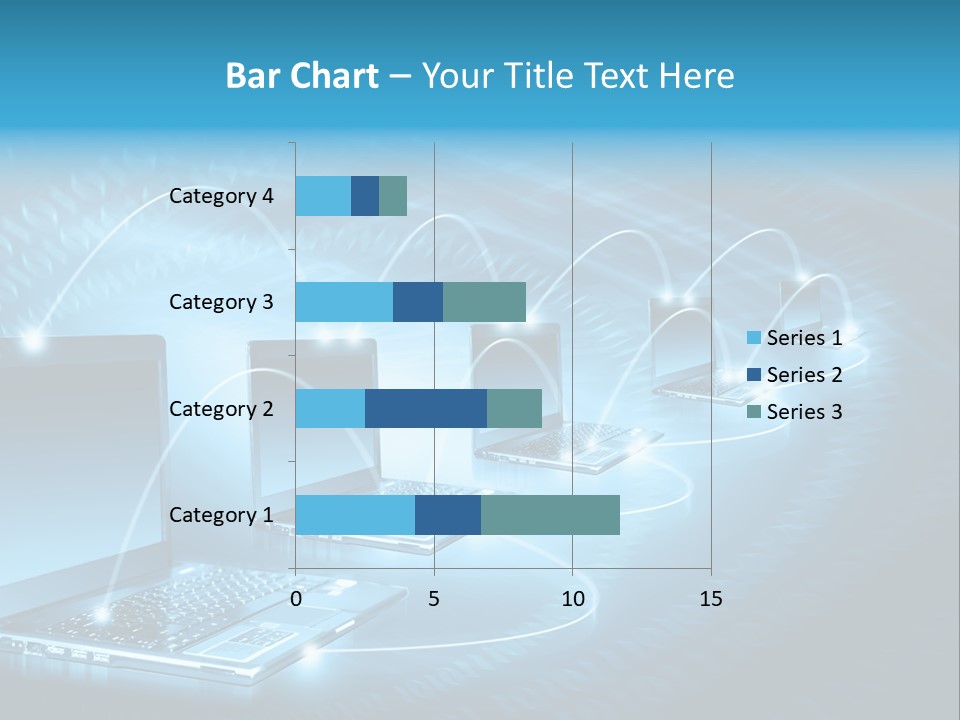 Bar Chart – Your Title Text Here

Category 4
Category 3
Category 2
Category 1

0
5
10
15

Series 1
Series 2
Series 3